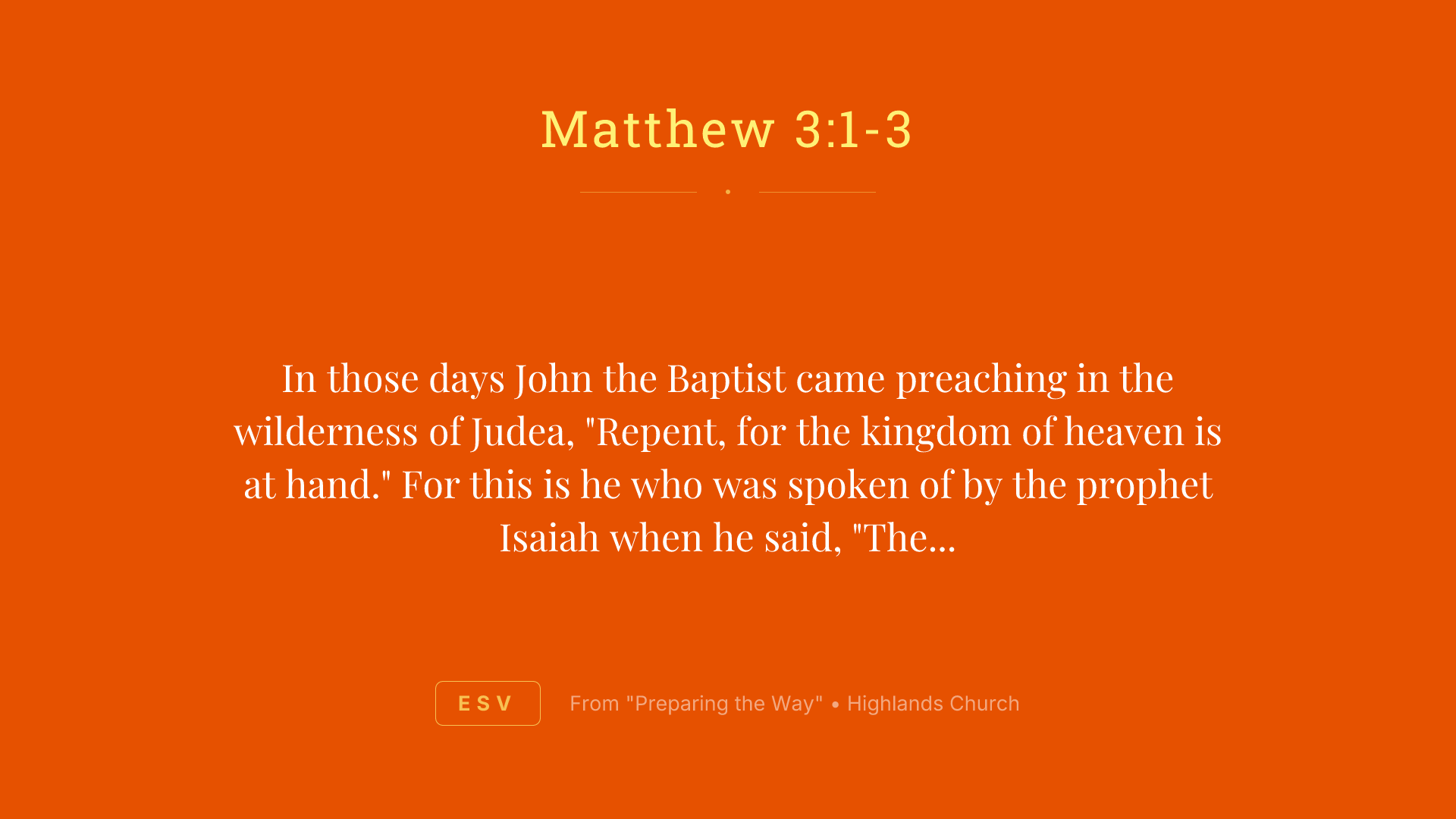 Matthew 3:1-3

In those days John the Baptist came preaching in the wilderness of Judea, "Repent, for the kingdom of heaven is at hand." For this is he who was spoken of by the prophet Isaiah when he said, "The...

ESV

From "Preparing the Way" • Highlands Church